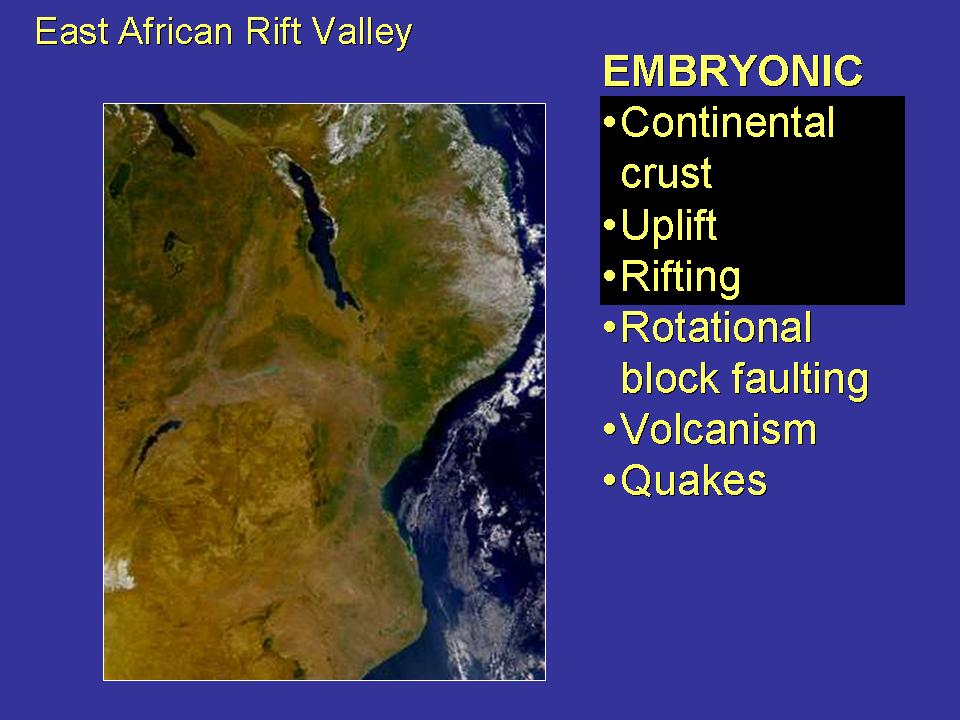 East African Rift Valley

EMBRYONIC

•Continental crust
•Uplift
•Rifting
•Rotational block faulting
•Volcanism
•Quakes